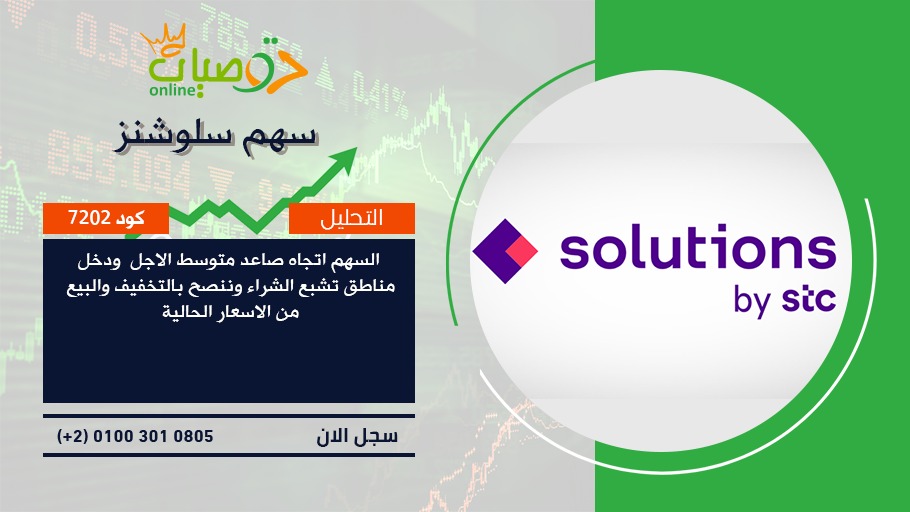 توصيات
online

سهم سلوشنز

التحليل

كود 7202

السهم اتجاه صاعد متوسط الاجل ودخل مناطق تشبع الشراء وننصح بالتخفيف والبيع من الاسعار الحالية

سجل الان

(+2) 0100 301 0805

solutions
by stc